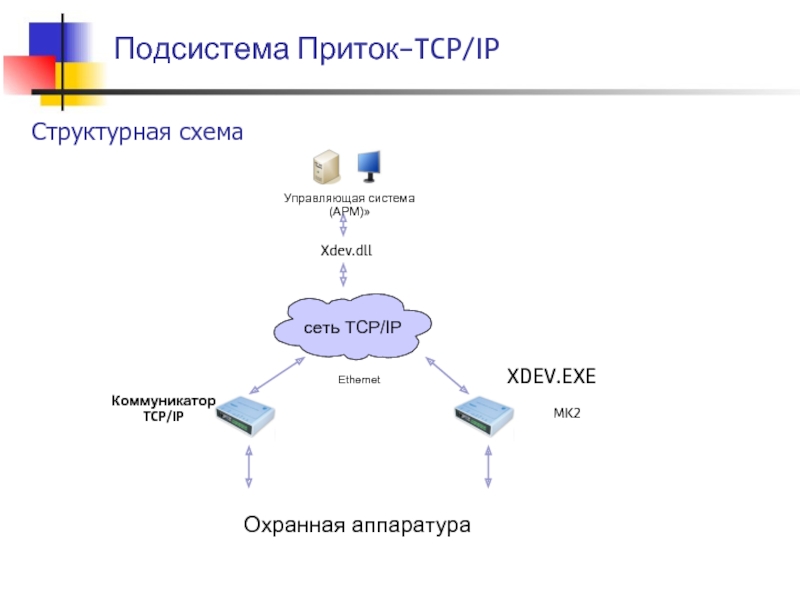 Подсистема Приток–TCP/IP

Структурная схема

Управляющая система (АРМ)»

Xdev.dll

сеть TCP/IP

Ethernet

XDEV.EXE

Коммуникатор TCP/IP

МК2

Охранная аппаратура